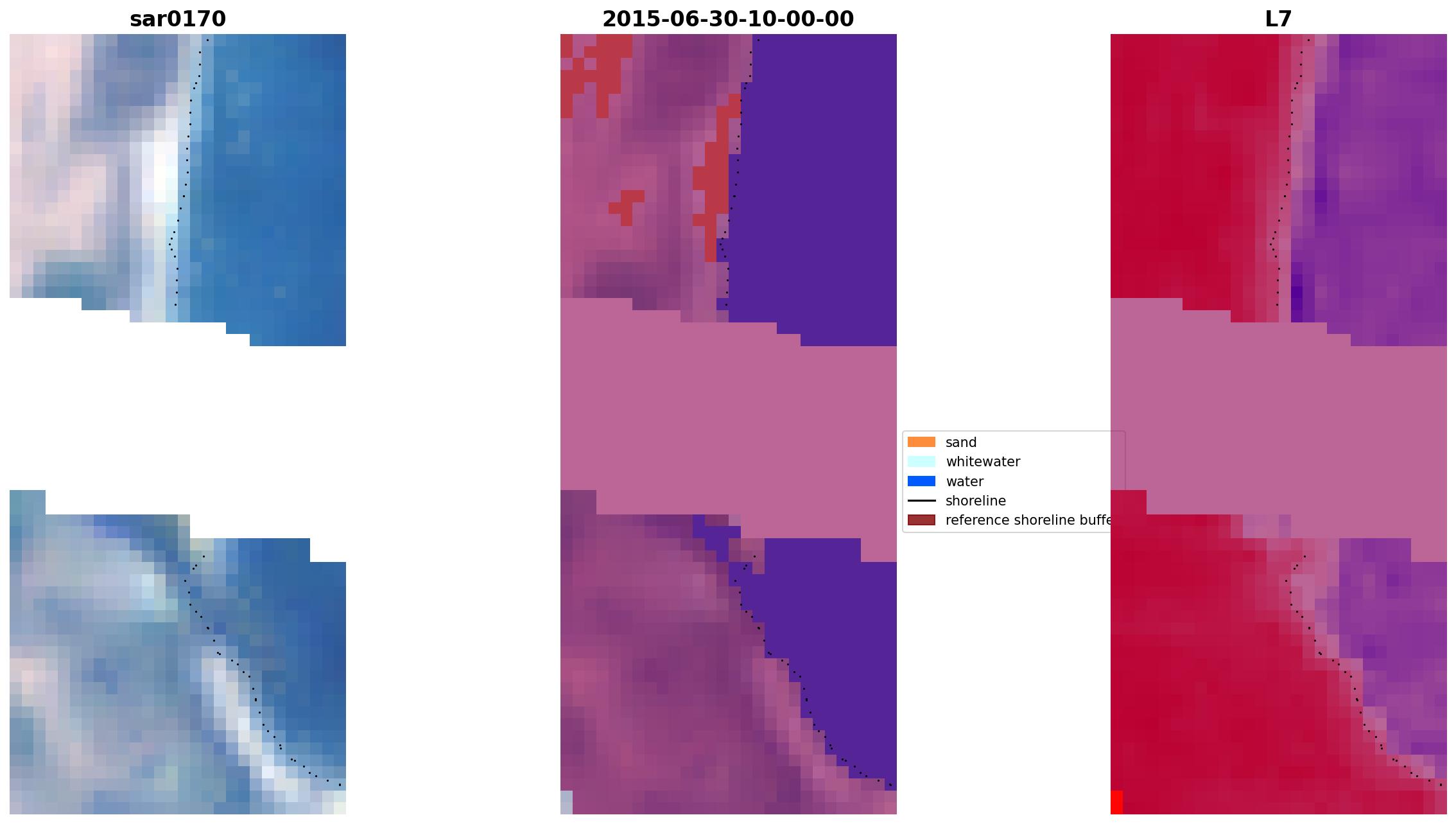 sar0170

2015-06-30-10-00-00

L7

sand
whitewater
water
shoreline
reference shoreline buffe